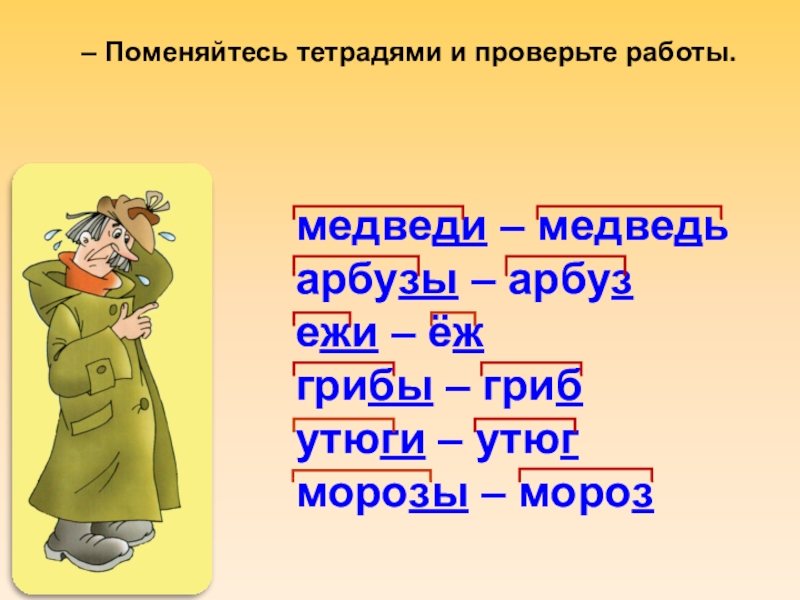 – Поменяйтесь тетрадями и проверьте работы.

медведи – медведь
арбузы – арбуз
ежи – ёж
грибы – гриб
утюги – утюг
морозы – мороз